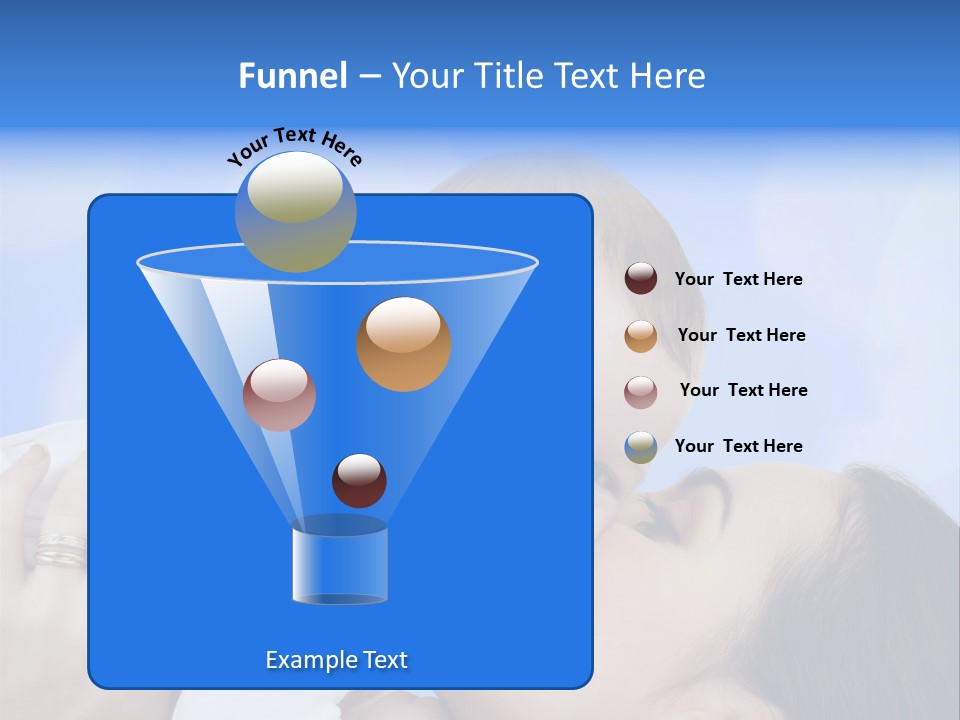 Funnel – Your Title Text Here

Your Text Here

Your Text Here

Your Text Here

Your Text Here

Your Text Here

Example Text